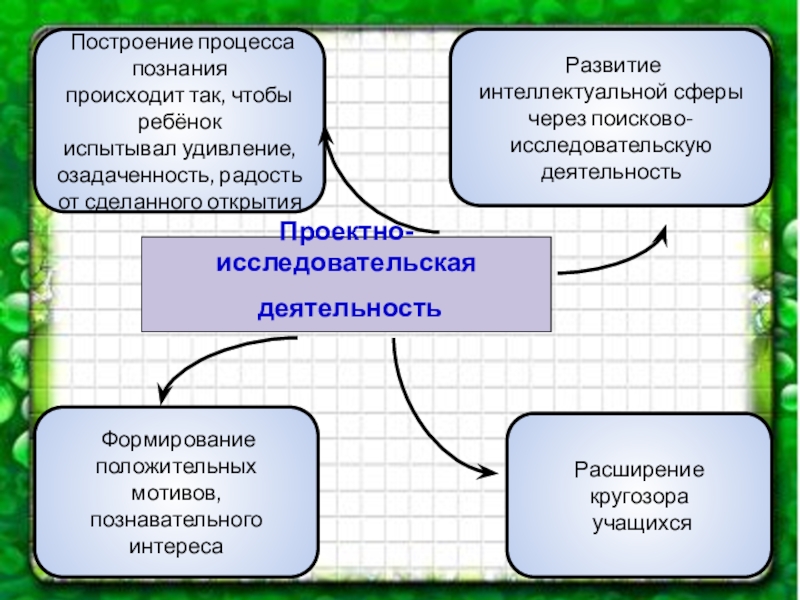 Построение процесса познания происходит так, чтобы ребёнок испытывал удивление, озадаченность, радость от сделанного открытия

Развитие интеллектуальной сферы через поисково-исследовательскую деятельность

Проектно-исследовательская деятельность

Формирование положительных мотивов, познавательного интереса

Расширение кругозора учащихся